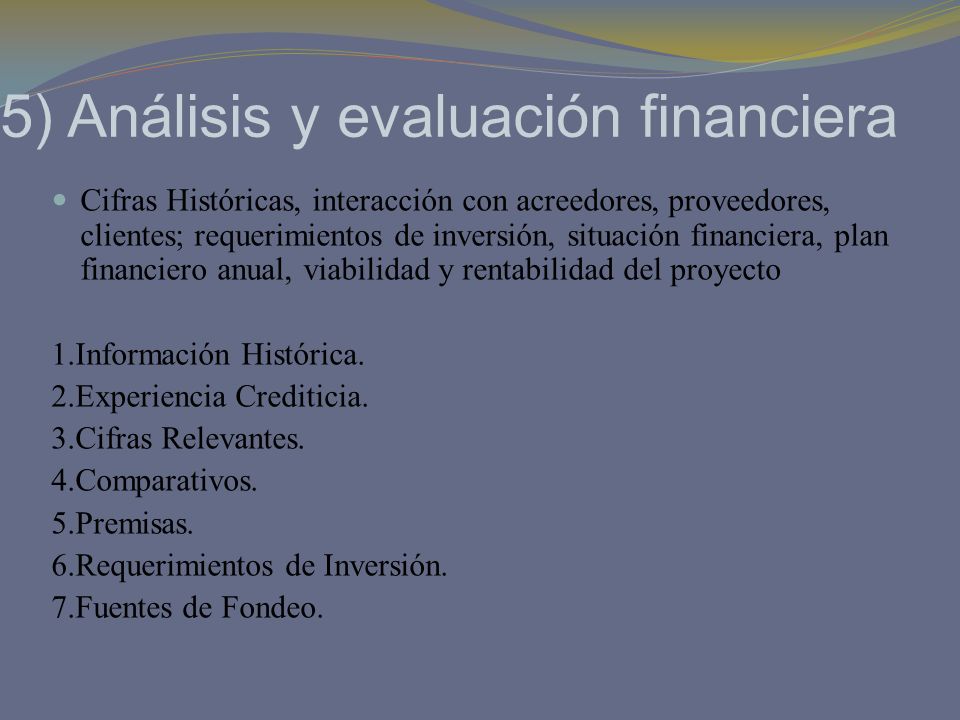 5) Análisis y evaluación financiera

Cifras Históricas, interacción con acreedores, proveedores, clientes; requerimientos de inversión, situación financiera, plan financiero anual, viabilidad y rentabilidad del proyecto

1.Información Histórica.
2.Experiencia Crediticia.
3.Cifras Relevantes.
4.Comparativos.
5.Premisas.
6.Requerimientos de Inversión.
7.Fuentes de Fondeo.